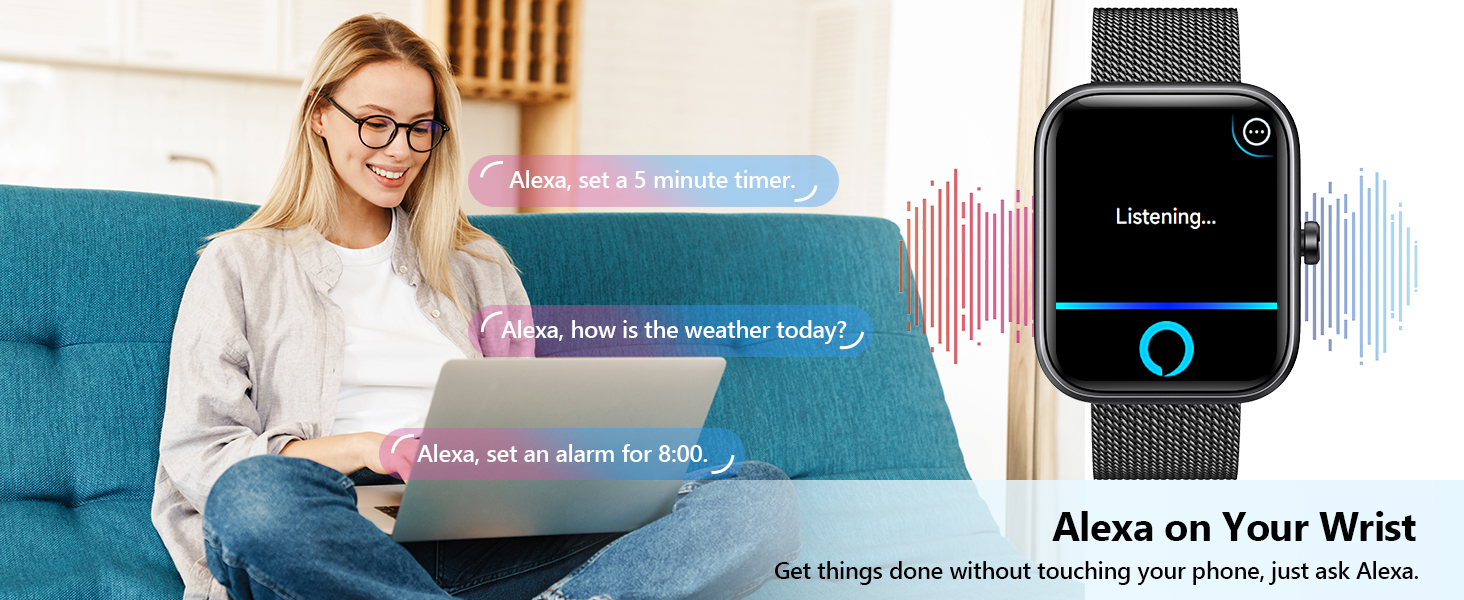 Alexa, set a 5 minute timer.

Alexa, how is the weather today?

Alexa, set an alarm for 8:00.

Listening...

Alexa on Your Wrist

Get things done without touching your phone, just ask Alexa.